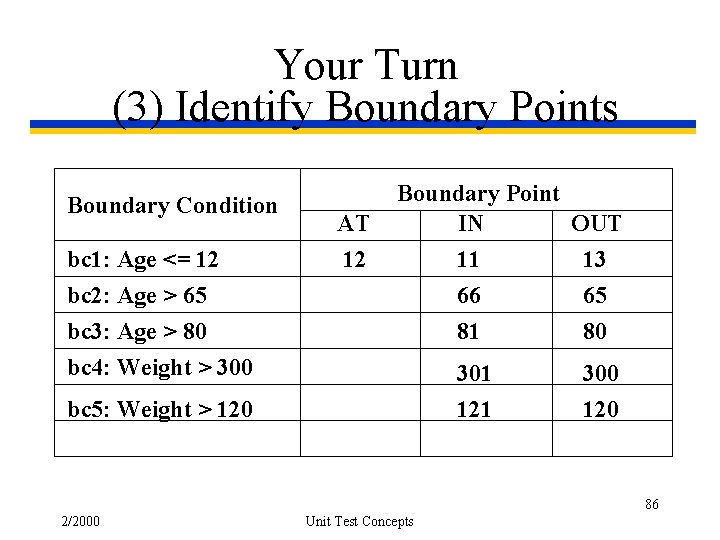 Your Turn
(3) Identify Boundary Points

| Boundary Condition | Boundary Point | | |
|---|---|---|---|
| | AT | IN | OUT |
| bc1: Age <= 12 | 12 | 11 | 13 |
| bc2: Age > 65 | | 66 | 65 |
| bc3: Age > 80 | | 81 | 80 |
| bc4: Weight > 300 | | 301 | 300 |
| bc5: Weight > 120 | | 121 | 120 |
| | | | |

86

2/2000

Unit Test Concepts